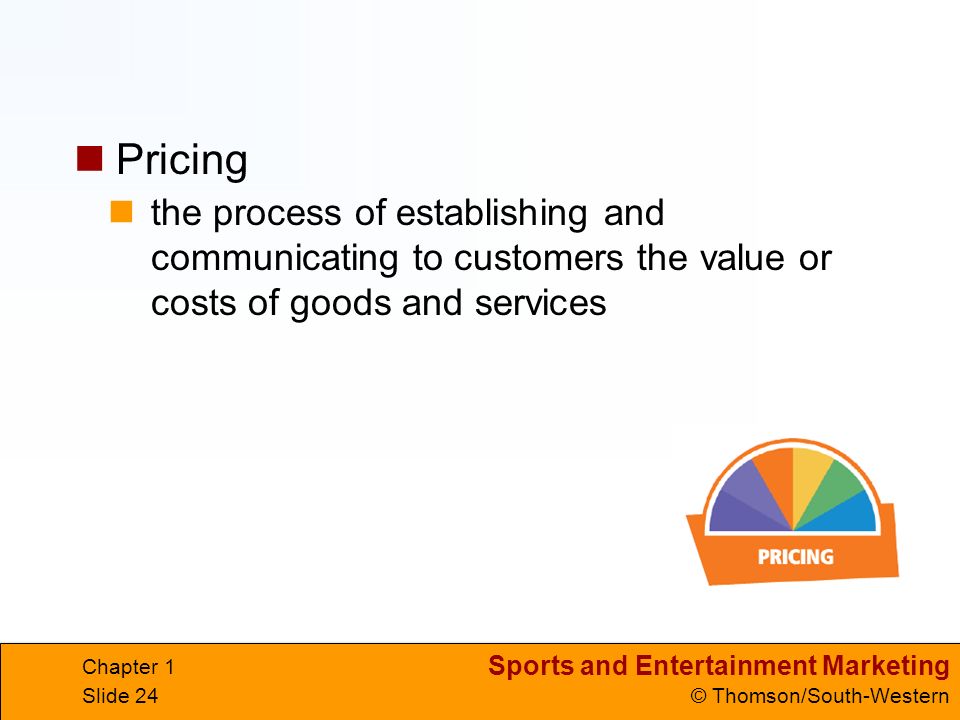 Pricing

the process of establishing and communicating to customers the value or costs of goods and services

PRICING

Chapter 1
Slide 24

Sports and Entertainment Marketing
© Thomson/South-Western